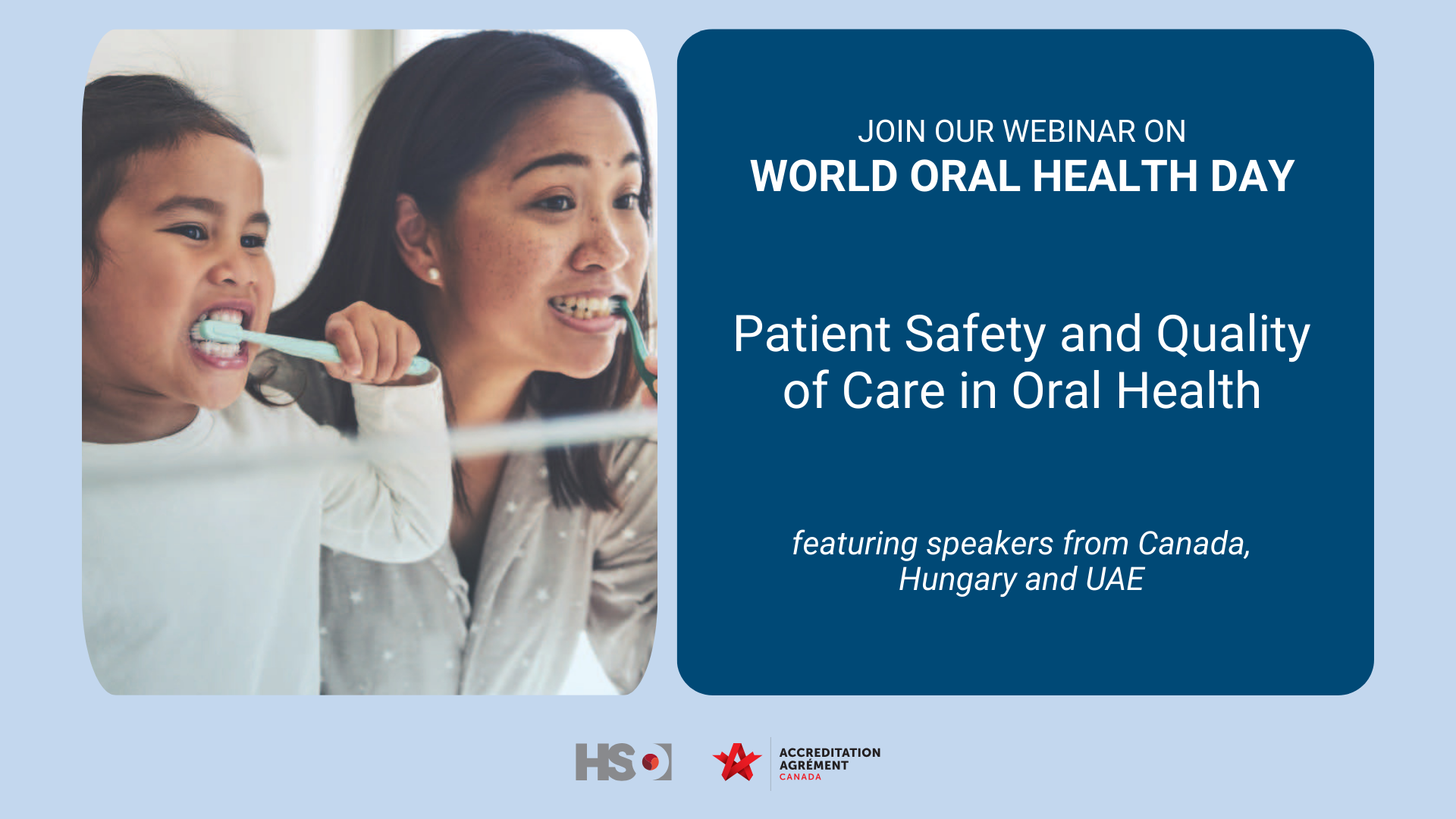 JOIN OUR WEBINAR ON
WORLD ORAL HEALTH DAY

Patient Safety and Quality of Care in Oral Health

featuring speakers from Canada, Hungary and UAE

HSO

ACCREDITATION
AGRÉMENT
CANADA